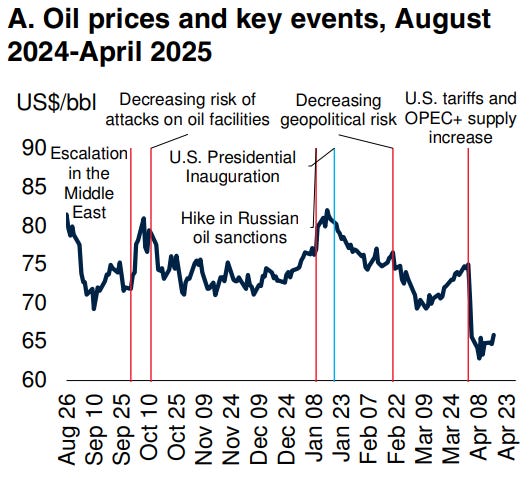 A. Oil prices and key events, August 2024-April 2025

US$/bbl

Decreasing risk of attacks on oil facilities

Decreasing geopolitical risk

U.S. tariffs and OPEC+ supply increase

Escalation in the Middle East

U.S. Presidential Inauguration

Hike in Russian oil sanctions

90
85
80
75
70
65
60

Aug 26
Sep 10
Sep 25
Oct 10
Oct 25
Nov 09
Nov 24
Dec 09
Dec 24
Jan 08
Jan 23
Feb 07
Feb 22
Mar 09
Mar 24
Apr 08
Apr 23